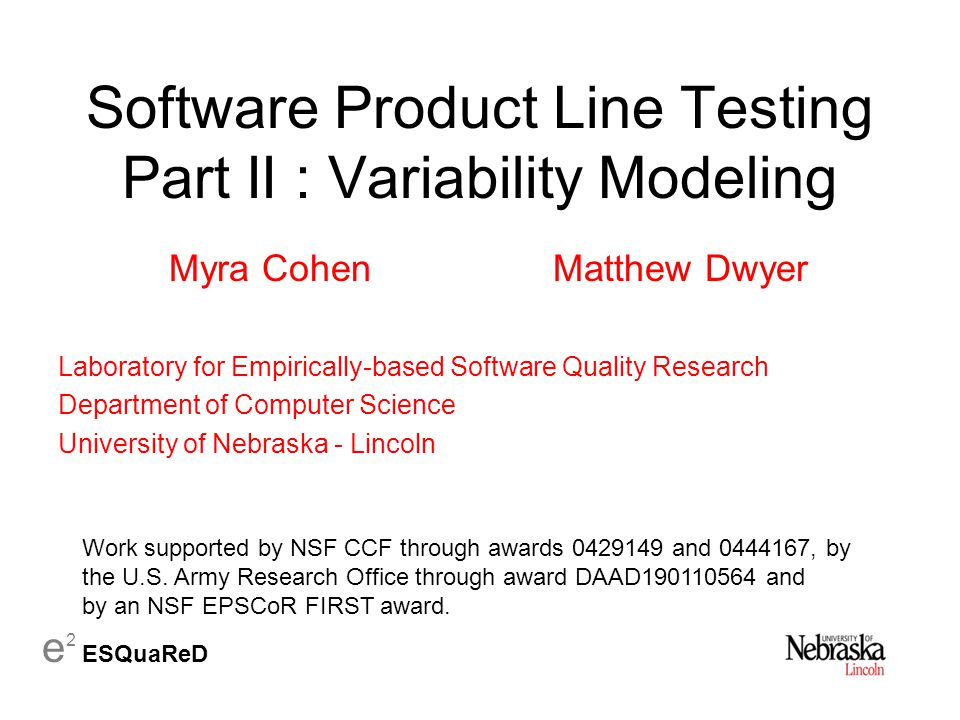 Software Product Line Testing
Part II : Variability Modeling

Myra Cohen Matthew Dwyer

Laboratory for Empirically-based Software Quality Research
Department of Computer Science
University of Nebraska - Lincoln

Work supported by NSF CCF through awards 0429149 and 0444167, by the U.S. Army Research Office through award DAAD190110564 and by an NSF EPSCoR FIRST award.

$e^2$ ESQuaReD

UNIVERSITY OF Nebraska Lincoln